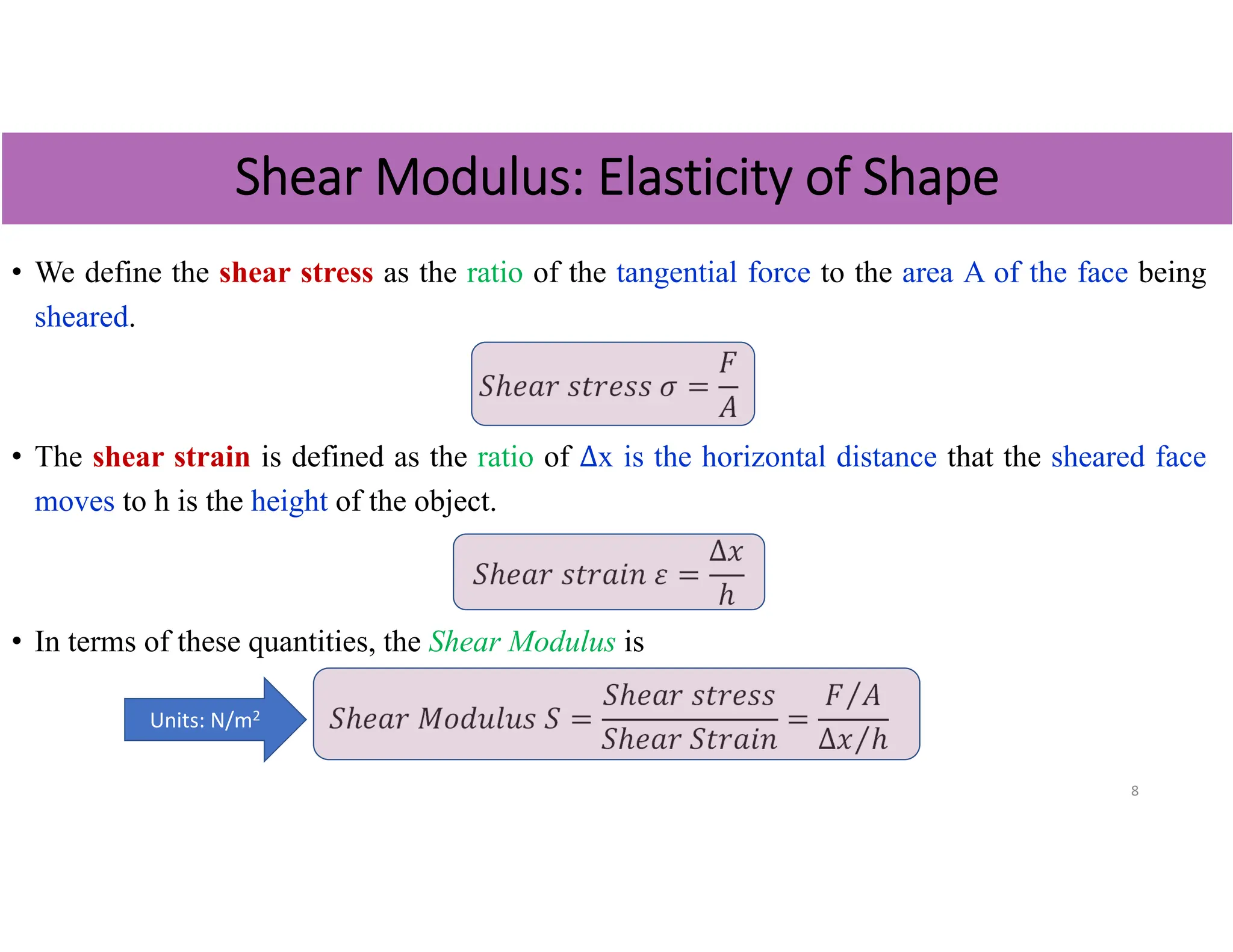 Shear Modulus: Elasticity of Shape

• We define the shear stress as the ratio of the tangential force to the area A of the face being sheared.

$Shear\ stress\ \sigma = \frac{F}{A}$

• The shear strain is defined as the ratio of Δx is the horizontal distance that the sheared face moves to h is the height of the object.

$Shear\ strain\ \varepsilon = \frac{\Delta x}{h}$

• In terms of these quantities, the Shear Modulus is

Units: N/m$^2$

$Shear\ Modulus\ S = \frac{Shear\ stress}{Shear\ Strain} = \frac{F/A}{\Delta x/h}$

8